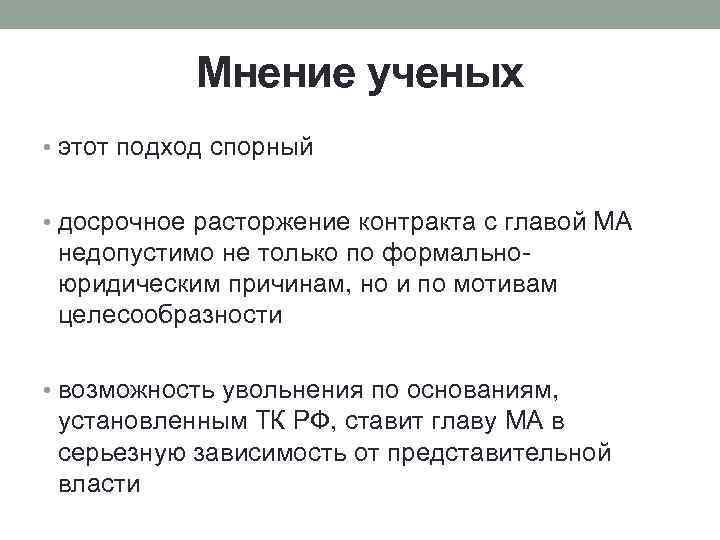 Мнение ученых

• этот подход спорный

• досрочное расторжение контракта с главой МА недопустимо не только по формально-юридическим причинам, но и по мотивам целесообразности

• возможность увольнения по основаниям, установленным ТК РФ, ставит главу МА в серьезную зависимость от представительной власти